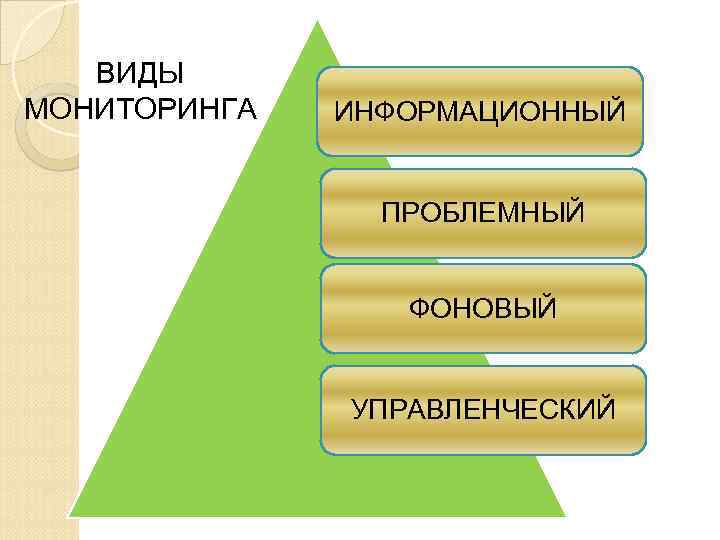 ВИДЫ МОНИТОРИНГА

ИНФОРМАЦИОННЫЙ

ПРОБЛЕМНЫЙ

ФОНОВЫЙ

УПРАВЛЕНЧЕСКИЙ